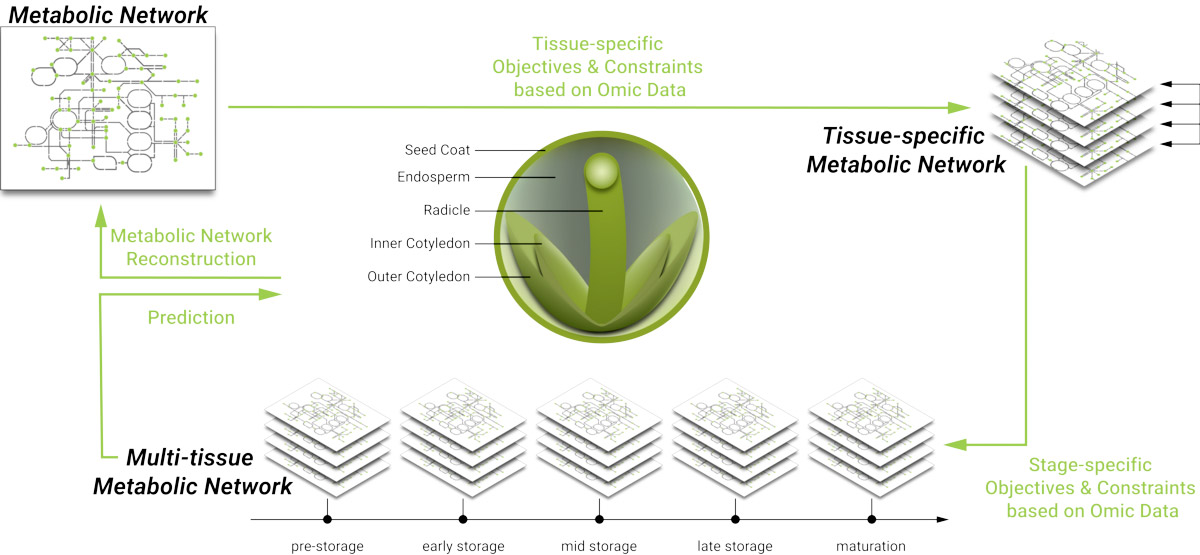 Metabolic Network

Tissue-specific Objectives & Constraints based on Omic Data

Tissue-specific Metabolic Network

Seed Coat
Endosperm
Radicle
Inner Cotyledon
Outer Cotyledon

Metabolic Network Reconstruction

Prediction

Multi-tissue Metabolic Network

Stage-specific Objectives & Constraints based on Omic Data

pre-storage
early storage
mid storage
late storage
maturation